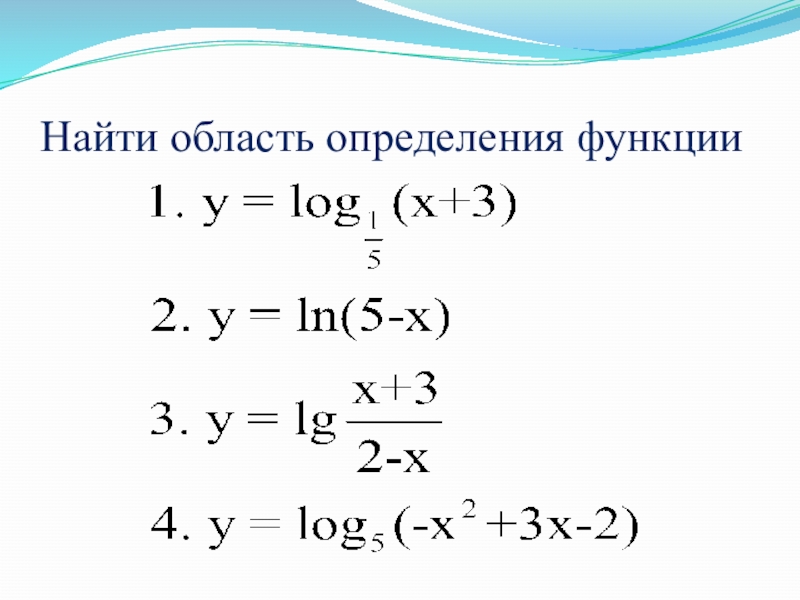 Найти область определения функции

1. $y = \log_{\frac{1}{5}}(x+3)$

2. $y = \ln(5-x)$

3. $y = \lg\frac{x+3}{2-x}$

4. $y = \log_5(-x^2+3x-2)$